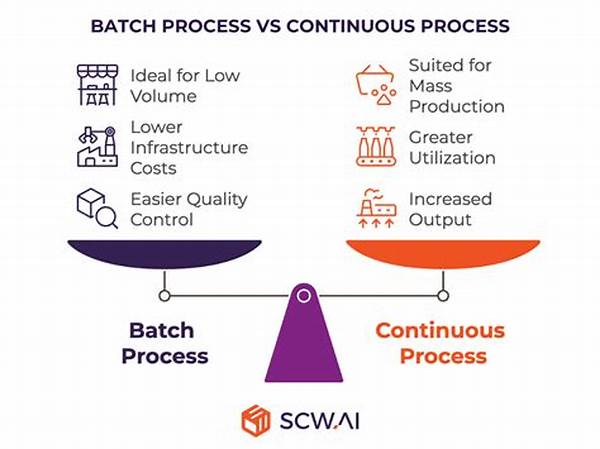 BATCH PROCESS VS CONTINUOUS PROCESS

Ideal for Low Volume

Lower Infrastructure Costs

Easier Quality Control

Suited for Mass Production

Greater Utilization

Increased Output

Batch Process

Continuous Process

SCW.AI